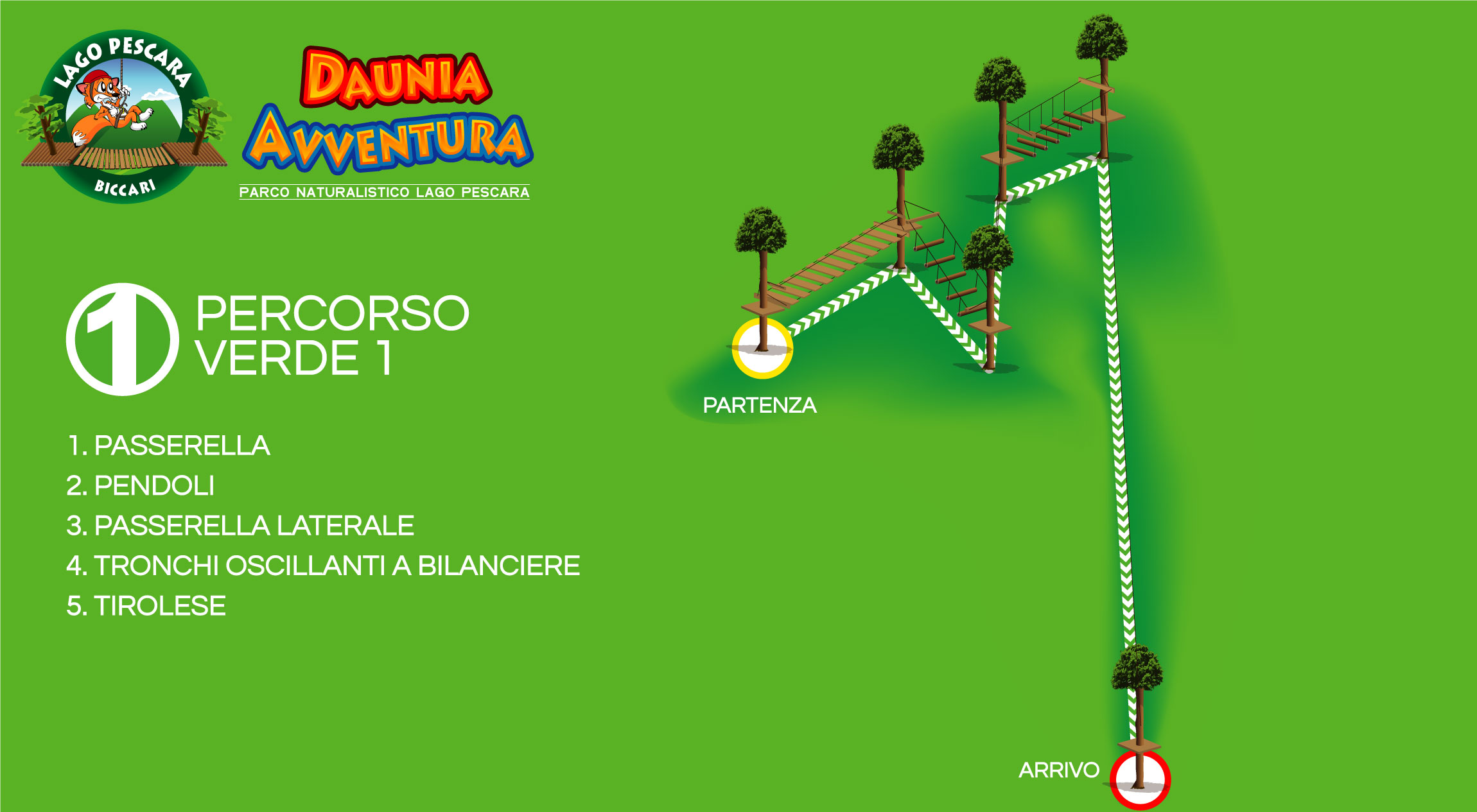 LAGO PESCARA
BICCARI

DAUNIA AVVENTURA
PARCO NATURALISTICO LAGO PESCARA

1 PERCORSO VERDE 1

1. PASSERELLA
2. PENDOLI
3. PASSERELLA LATERALE
4. TRONCHI OSCILLANTI A BILANCIERE
5. TIROLESE

PARTENZA

ARRIVO